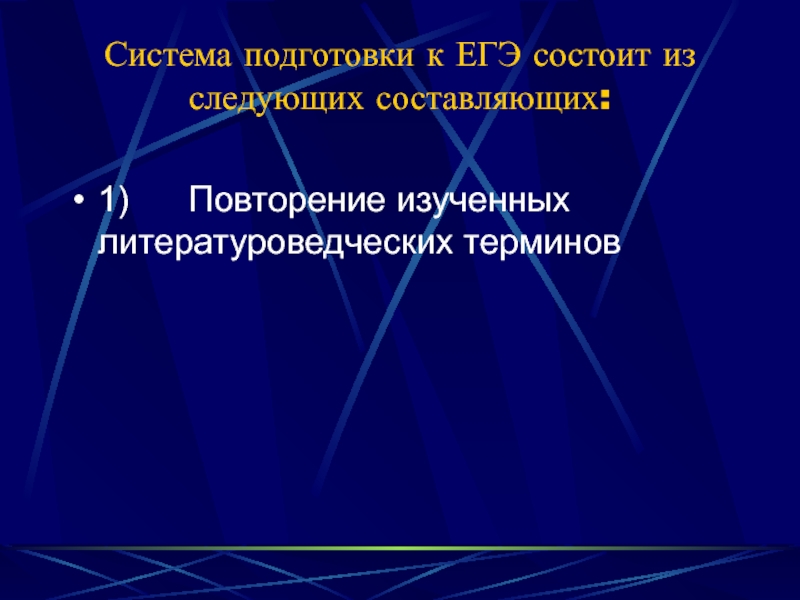 Система подготовки к ЕГЭ состоит из следующих составляющих:

• 1) Повторение изученных литературоведческих терминов